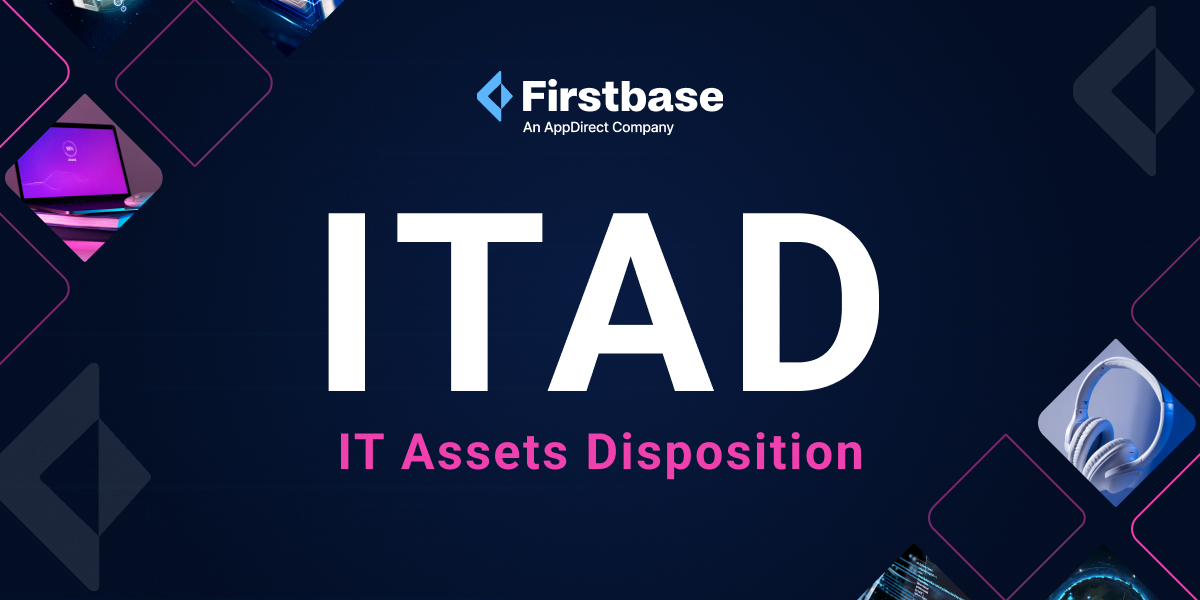 Firstbase
An AppDirect Company

ITAD

IT Assets Disposition